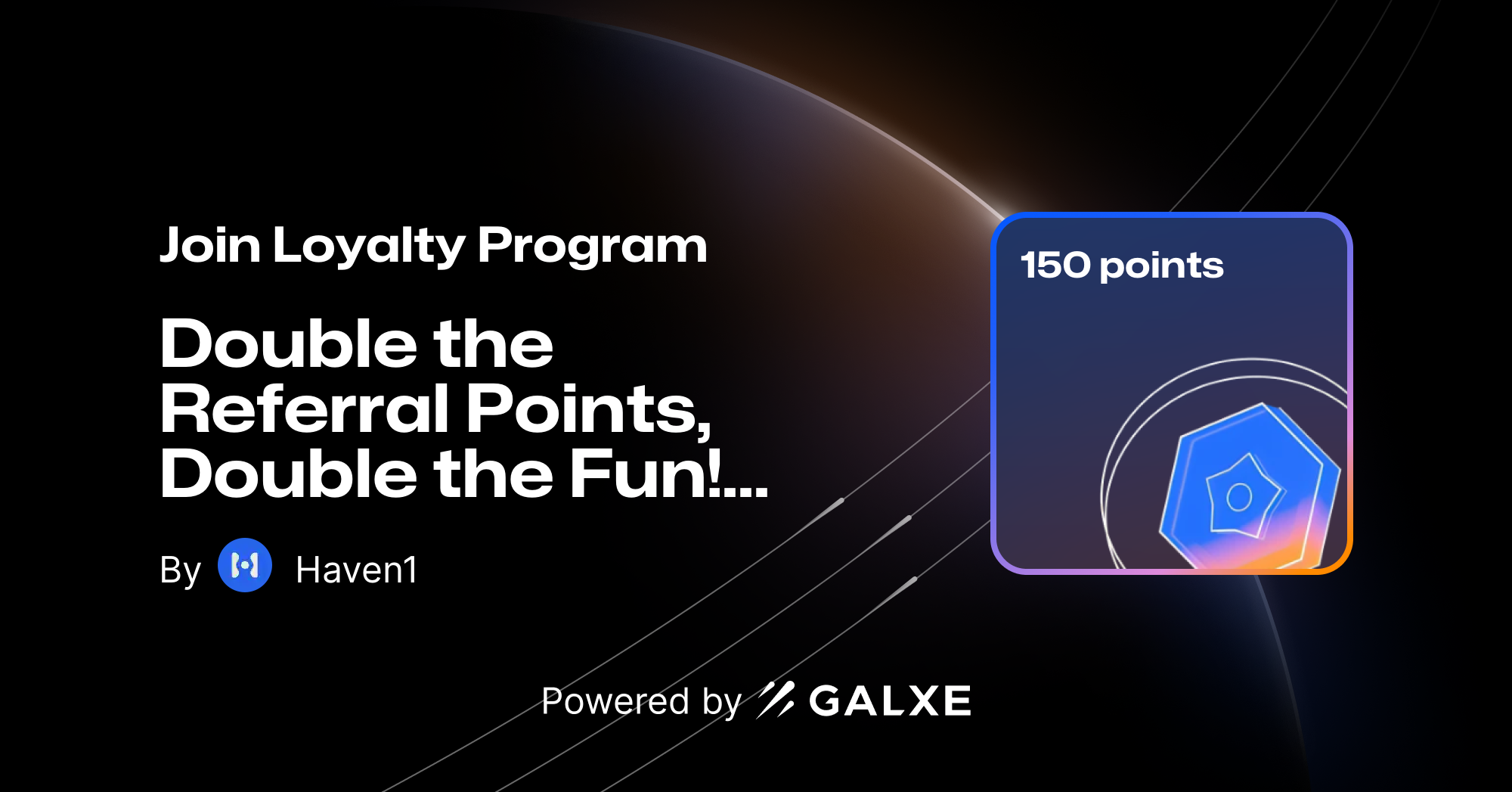 Join Loyalty Program

Double the Referral Points, Double the Fun!...

By Haven1

150 points

Powered by GALXE